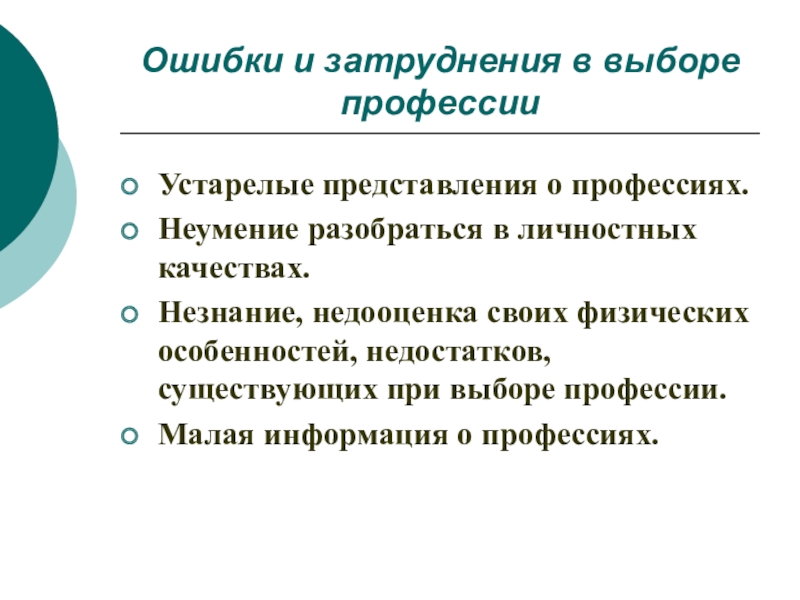 Ошибки и затруднения в выборе профессии

Устарелые представления о профессиях.

Неумение разобраться в личностных качествах.

Незнание, недооценка своих физических особенностей, недостатков, существующих при выборе профессии.

Малая информация о профессиях.